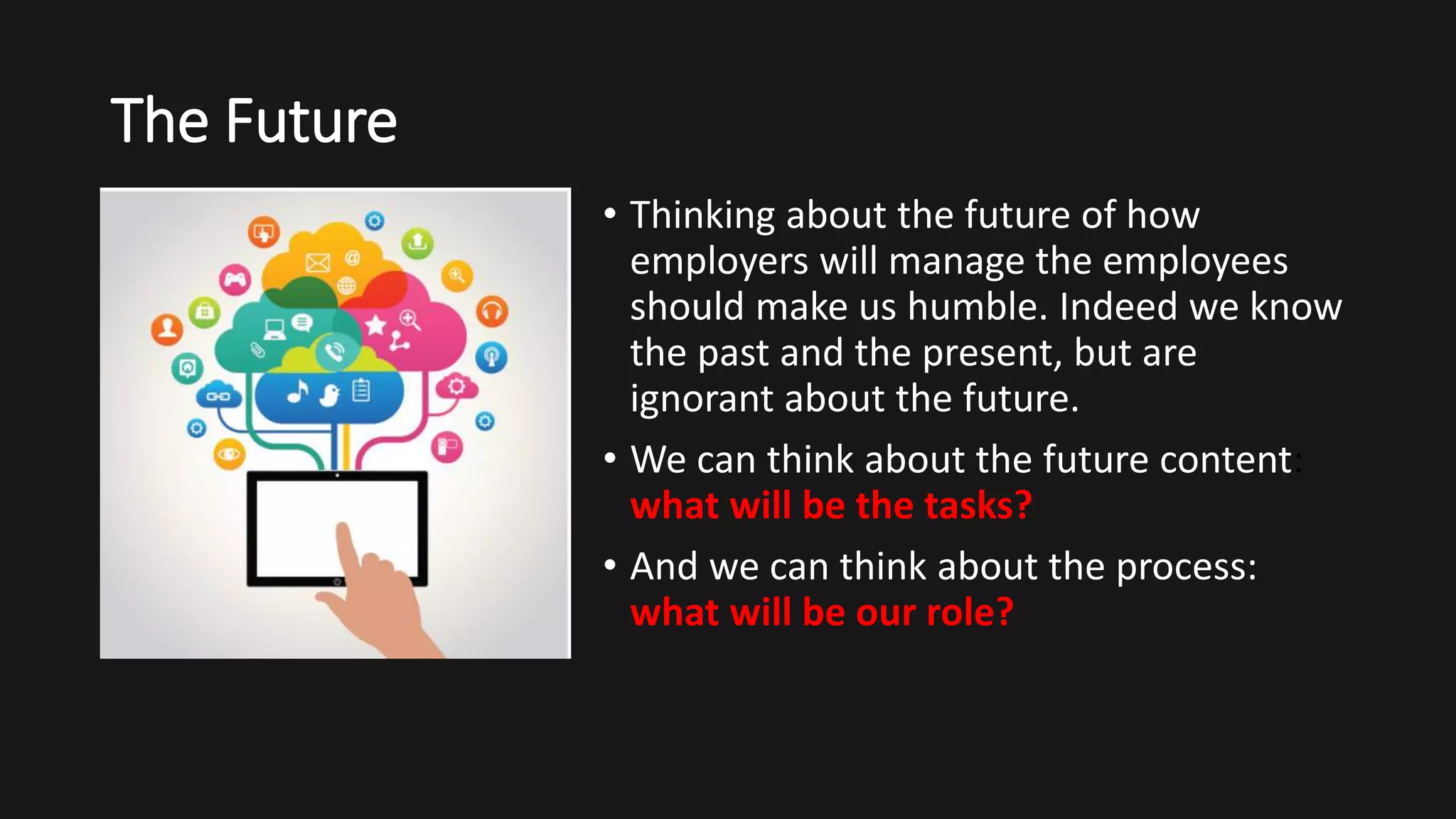 The Future

• Thinking about the future of how employers will manage the employees should make us humble. Indeed we know the past and the present, but are ignorant about the future.

• We can think about the future content: what will be the tasks?

• And we can think about the process: what will be our role?